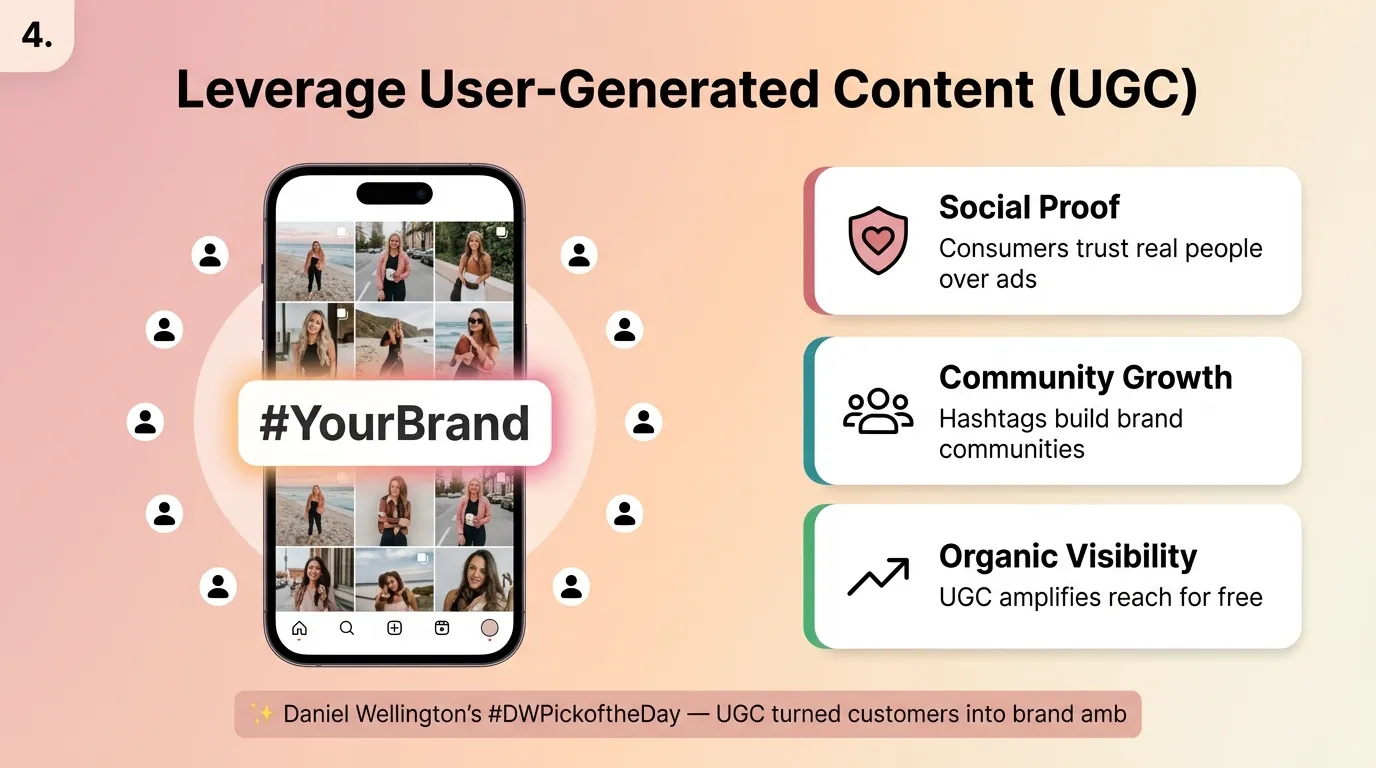 4.

Leverage User-Generated Content (UGC)

#YourBrand

Social Proof
Consumers trust real people over ads

Community Growth
Hashtags build brand communities

Organic Visibility
UGC amplifies reach for free

✨ Daniel Wellington's #DWPickoftheDay — UGC turned customers into brand amb